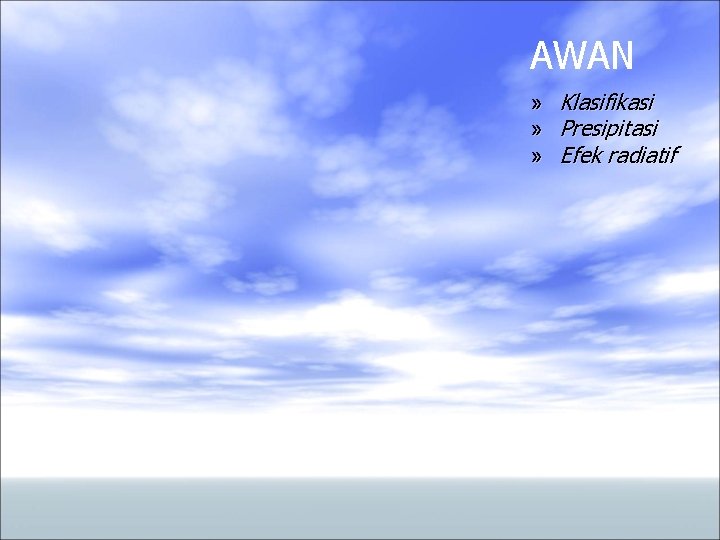 AWAN

» Klasifikasi
» Presipitasi
» Efek radiatif